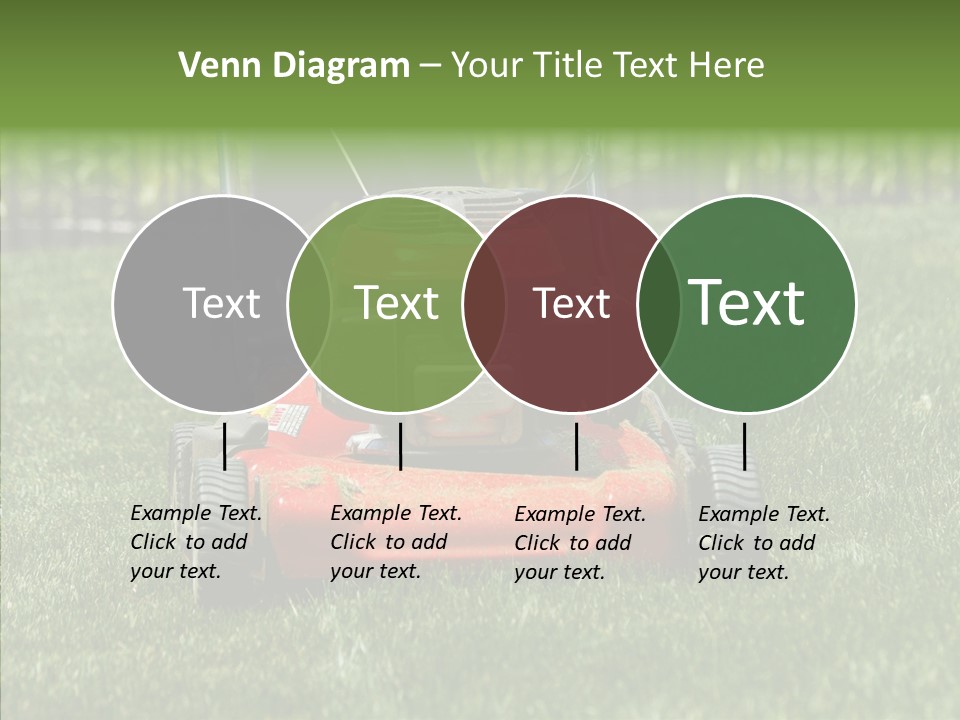 Venn Diagram – Your Title Text Here

Text

Text

Text

Text

Example Text. Click to add your text.

Example Text. Click to add your text.

Example Text. Click to add your text.

Example Text. Click to add your text.